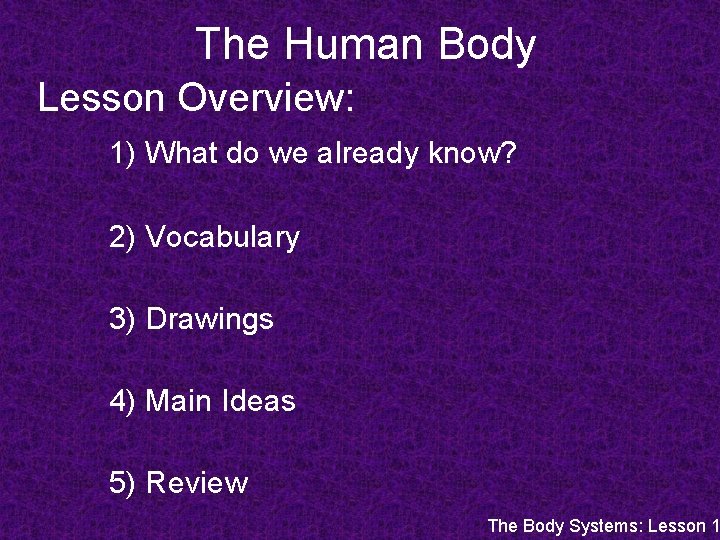 The Human Body

Lesson Overview:

1) What do we already know?

2) Vocabulary

3) Drawings

4) Main Ideas

5) Review

The Body Systems: Lesson 1